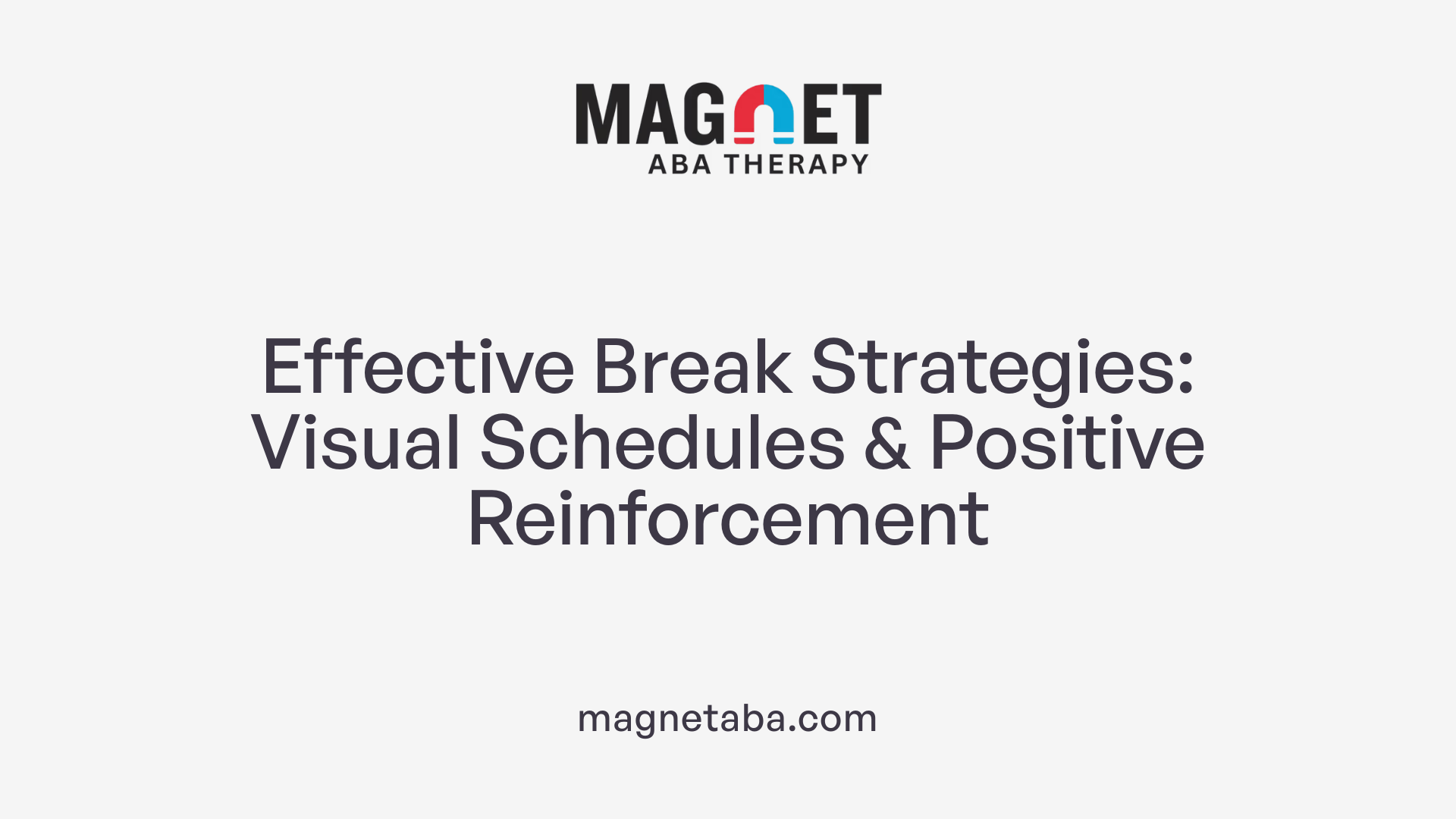 MAGNET
ABA THERAPY

Effective Break Strategies: Visual Schedules & Positive Reinforcement

magnetaba.com